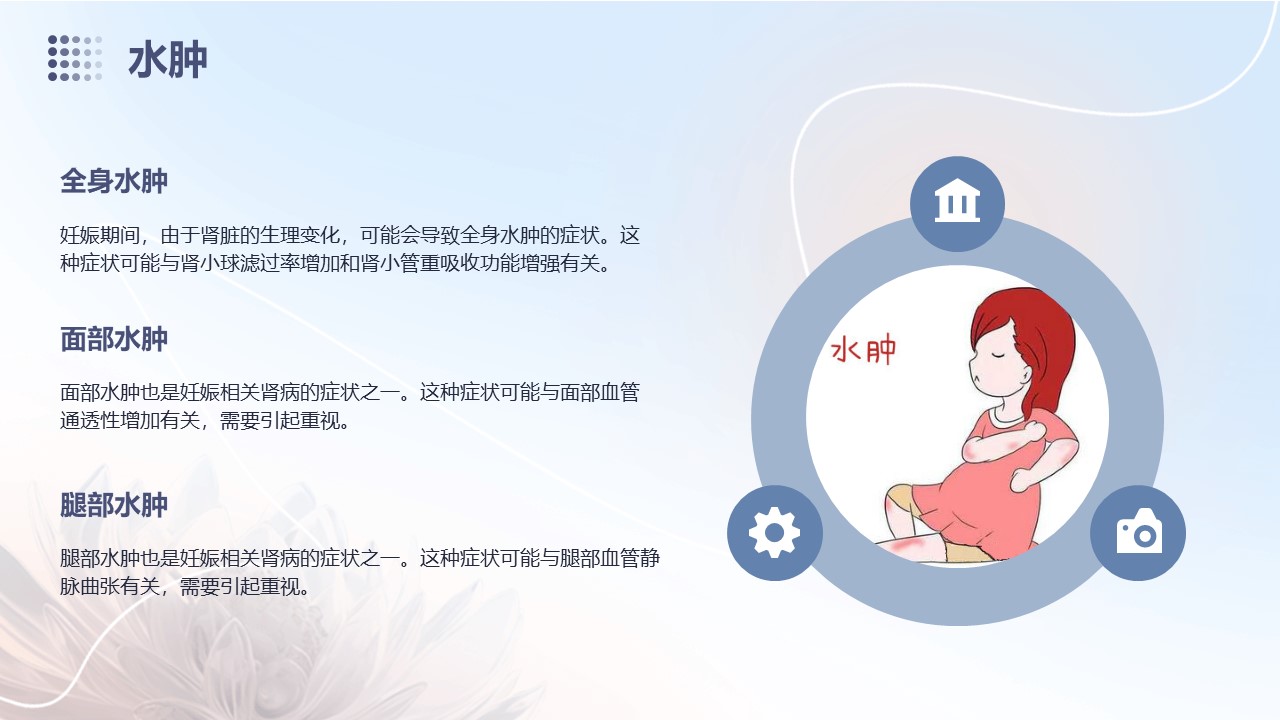 水肿

全身水肿

妊娠期间，由于肾脏的生理变化，可能会导致全身水肿的症状。这种症状可能与肾小球滤过率增加和肾小管重吸收功能增强有关。

面部水肿

面部水肿也是妊娠相关肾病的症状之一。这种症状可能与面部血管通透性增加有关，需要引起重视。

腿部水肿

腿部水肿也是妊娠相关肾病的症状之一。这种症状可能与腿部血管静脉曲张有关，需要引起重视。

水肿